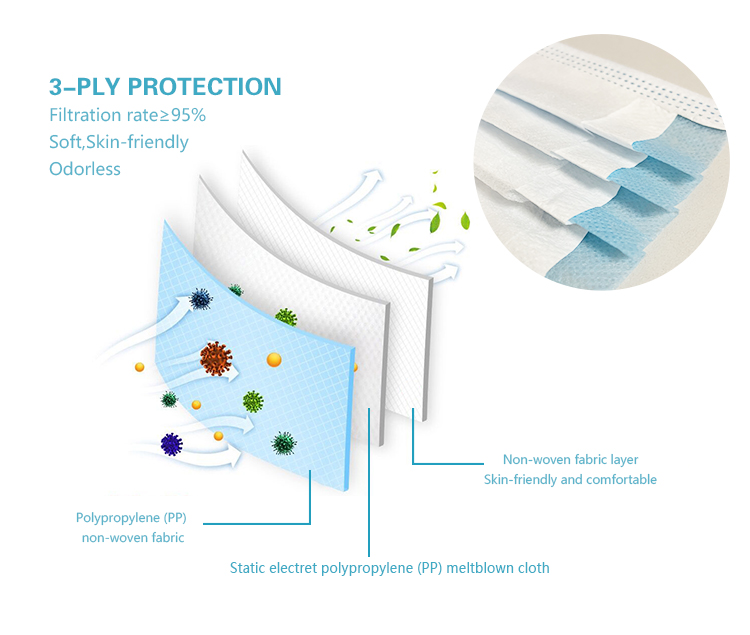 3–PLY PROTECTION
Filtration rate≥95%
Soft,Skin-friendly
Odorless

Non-woven fabric layer
Skin-friendly and comfortable

Polypropylene (PP)
non-woven fabric

Static electret polypropylene (PP) meltblown cloth